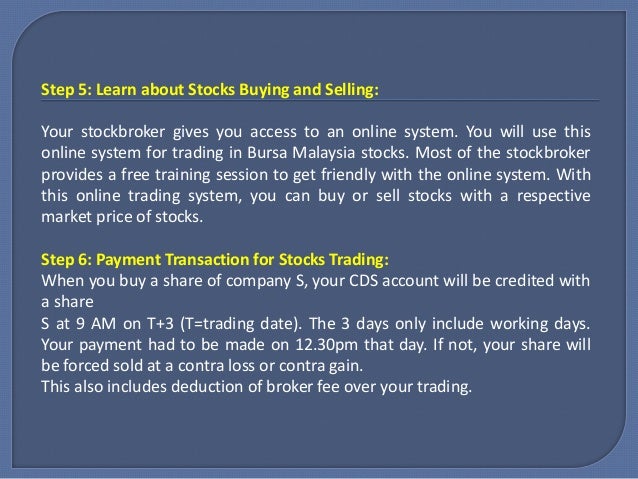 Step 5: Learn about Stocks Buying and Selling:

Your stockbroker gives you access to an online system. You will use this online system for trading in Bursa Malaysia stocks. Most of the stockbroker provides a free training session to get friendly with the online system. With this online trading system, you can buy or sell stocks with a respective market price of stocks.

Step 6: Payment Transaction for Stocks Trading:
When you buy a share of company S, your CDS account will be credited with a share
S at 9 AM on T+3 (T=trading date). The 3 days only include working days. Your payment had to be made on 12.30pm that day. If not, your share will be forced sold at a contra loss or contra gain.
This also includes deduction of broker fee over your trading.